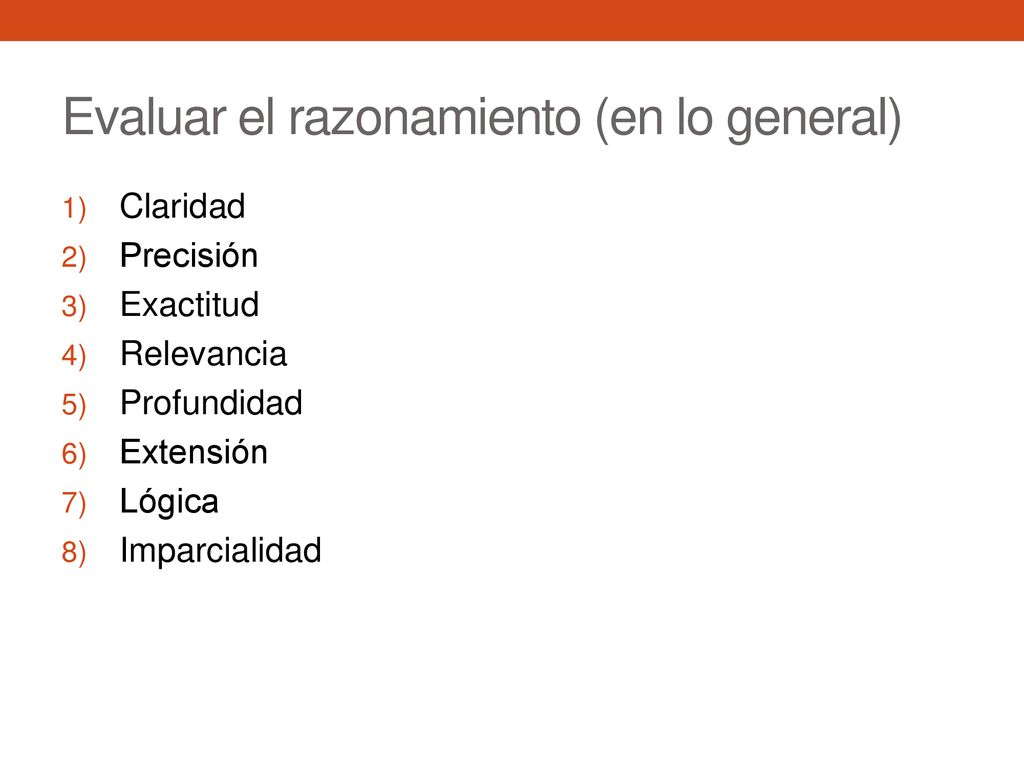 Evaluar el razonamiento (en lo general)

1) Claridad
2) Precisión
3) Exactitud
4) Relevancia
5) Profundidad
6) Extensión
7) Lógica
8) Imparcialidad